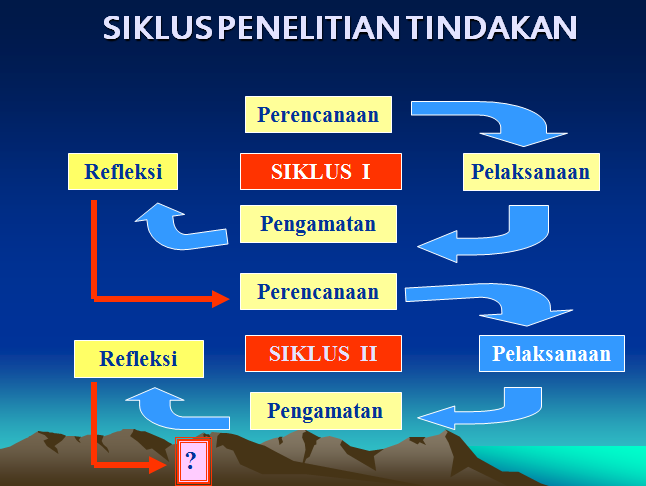 SIKLUS PENELITIAN TINDAKAN

Perencanaan

Refleksi

SIKLUS I

Pelaksanaan

Pengamatan

Perencanaan

Refleksi

SIKLUS II

Pelaksanaan

Pengamatan

?